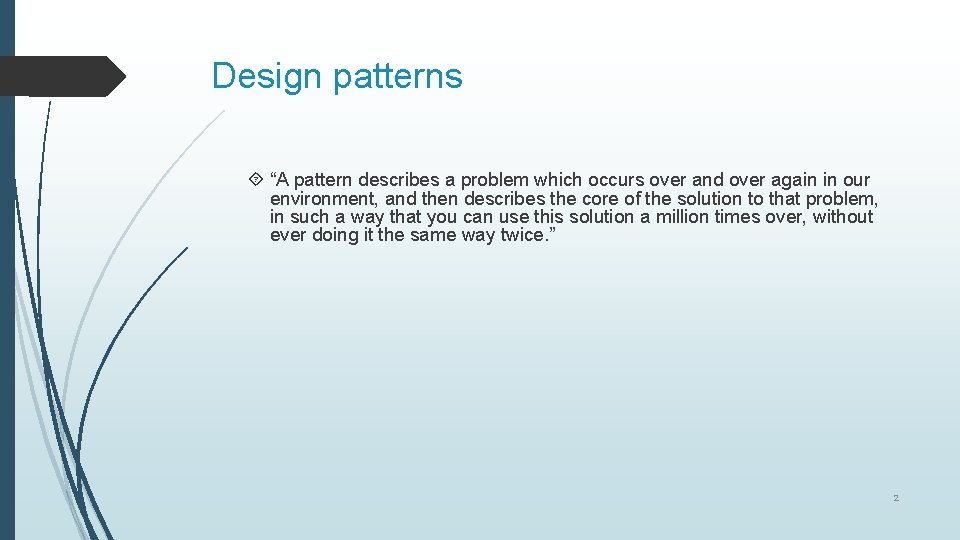 Design patterns

“A pattern describes a problem which occurs over and over again in our environment, and then describes the core of the solution to that problem, in such a way that you can use this solution a million times over, without ever doing it the same way twice.”

2